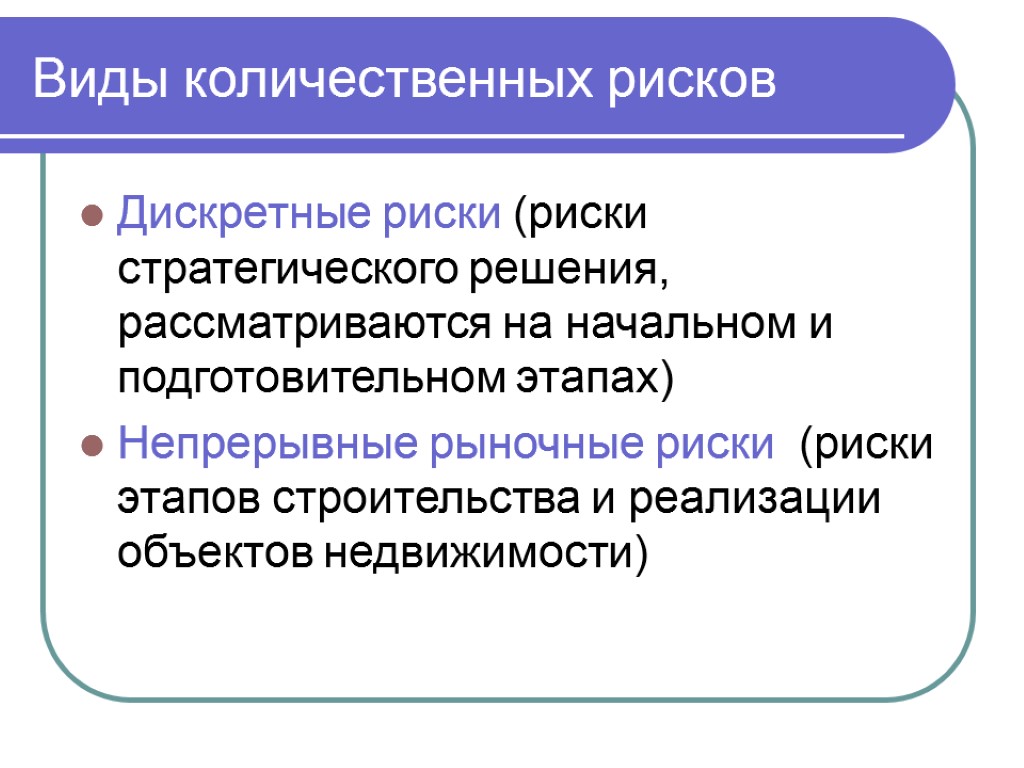 Виды количественных рисков

Дискретные риски (риски стратегического решения, рассматриваются на начальном и подготовительном этапах)

Непрерывные рыночные риски (риски этапов строительства и реализации объектов недвижимости)